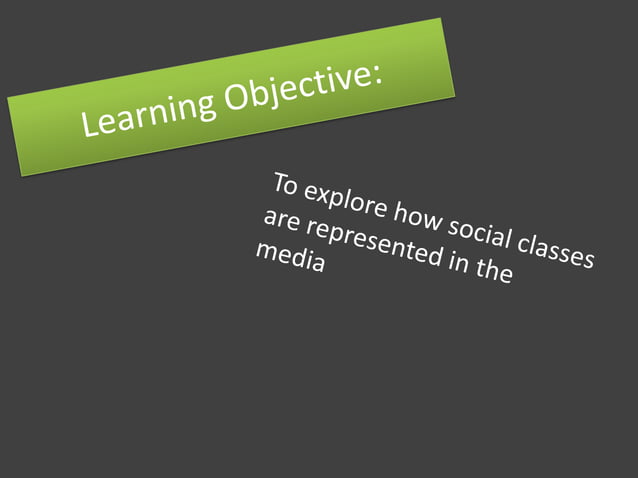 Learning Objective:

To explore how social classes are represented in the media